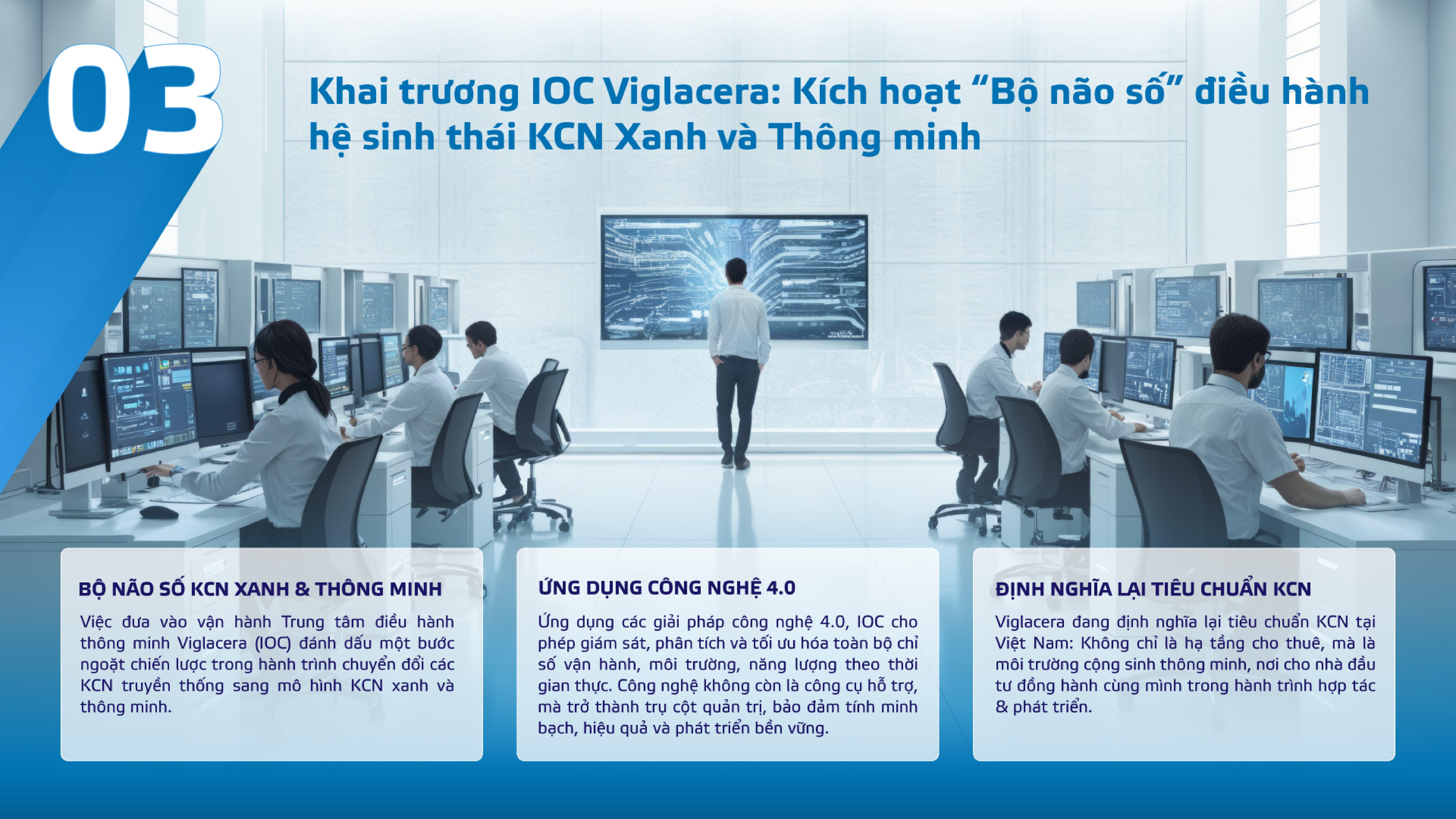 03

Khai trương IOC Viglacera: Kích hoạt "Bộ não số" điều hành hệ sinh thái KCN Xanh và Thông minh

BỘ NÃO SỐ KCN XANH & THÔNG MINH

Việc đưa vào vận hành Trung tâm điều hành thông minh Viglacera (IOC) đánh dấu một bước ngoặt chiến lược trong hành trình chuyển đổi các KCN truyền thống sang mô hình KCN xanh và thông minh.

ỨNG DỤNG CÔNG NGHỆ 4.0

Ứng dụng các giải pháp công nghệ 4.0, IOC cho phép giám sát, phân tích và tối ưu hóa toàn bộ chỉ số vận hành, môi trường, năng lượng theo thời gian thực. Công nghệ không còn là công cụ hỗ trợ, mà trở thành trụ cột quản trị, bảo đảm tính minh bạch, hiệu quả và phát triển bền vững.

ĐỊNH NGHĨA LẠI TIÊU CHUẨN KCN

Viglacera đang định nghĩa lại tiêu chuẩn KCN tại Việt Nam: Không chỉ là hạ tầng cho thuê, mà là môi trường cộng sinh thông minh, nơi cho nhà đầu tư đồng hành cùng mình trong hành trình hợp tác & phát triển.